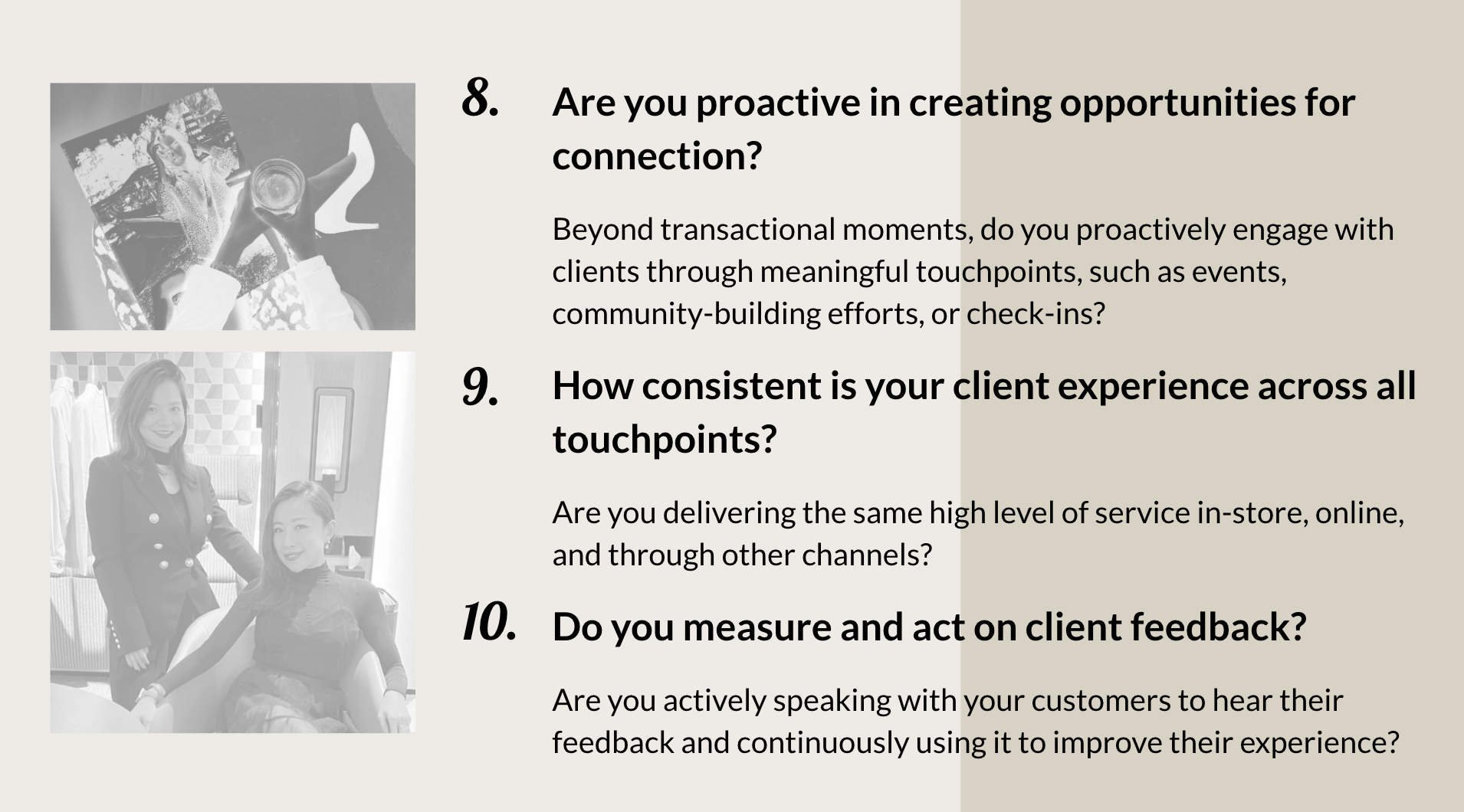 8. Are you proactive in creating opportunities for connection?

Beyond transactional moments, do you proactively engage with clients through meaningful touchpoints, such as events, community-building efforts, or check-ins?

9. How consistent is your client experience across all touchpoints?

Are you delivering the same high level of service in-store, online, and through other channels?

10. Do you measure and act on client feedback?

Are you actively speaking with your customers to hear their feedback and continuously using it to improve their experience?